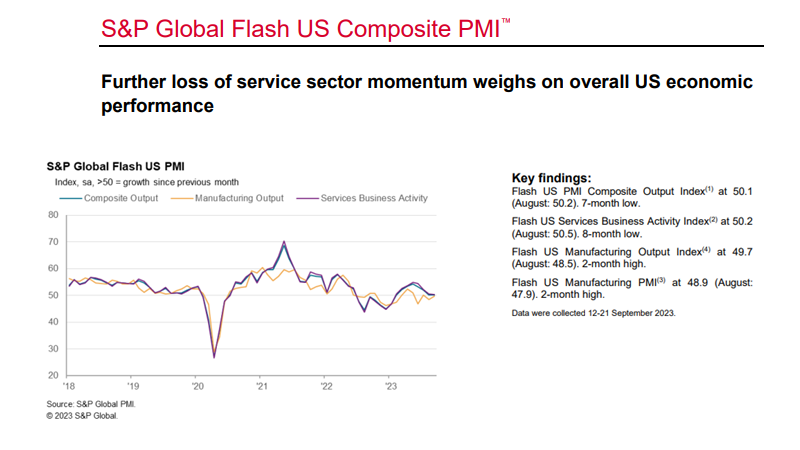 S&P Global Flash US Composite PMI™

Further loss of service sector momentum weighs on overall US economic performance

S&P Global Flash US PMI

Index, sa, >50 = growth since previous month

Composite Output Manufacturing Output Services Business Activity

80
70
60
50
40
30
20

'18 '19 '20 '21 '22 '23

Source: S&P Global PMI.
© 2023 S&P Global.

Key findings:

Flash US PMI Composite Output Index$^{(1)}$ at 50.1 (August: 50.2). 7-month low.

Flash US Services Business Activity Index$^{(2)}$ at 50.2 (August: 50.5). 8-month low.

Flash US Manufacturing Output Index$^{(4)}$ at 49.7 (August: 48.5). 2-month high.

Flash US Manufacturing PMI$^{(3)}$ at 48.9 (August: 47.9). 2-month high.

Data were collected 12-21 September 2023.